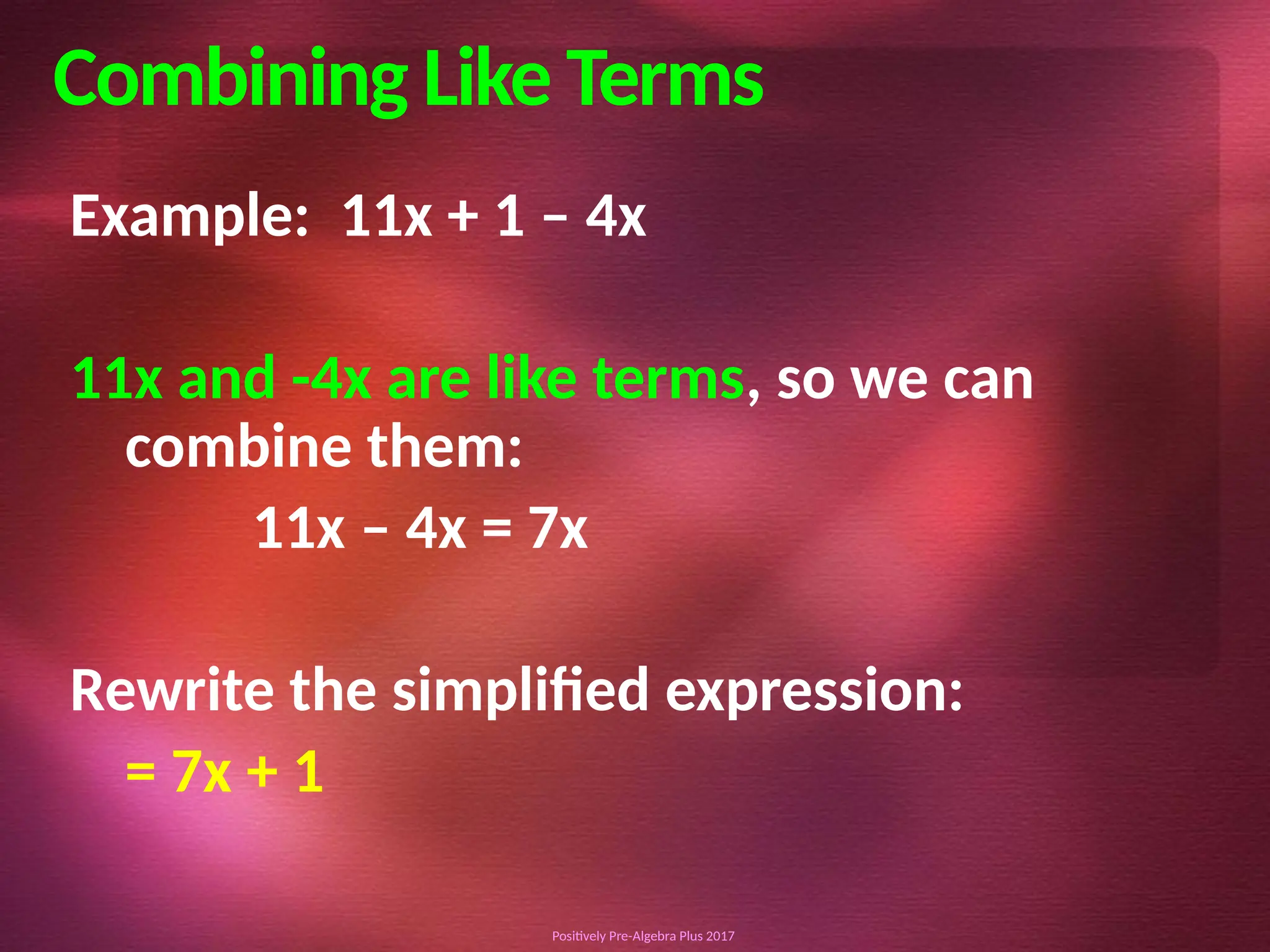 Combining Like Terms

Example: $11x + 1 - 4x$

$11x$ and $-4x$ are like terms, so we can combine them:

$11x - 4x = 7x$

Rewrite the simplified expression:

$= 7x + 1$

Positively Pre-Algebra Plus 2017